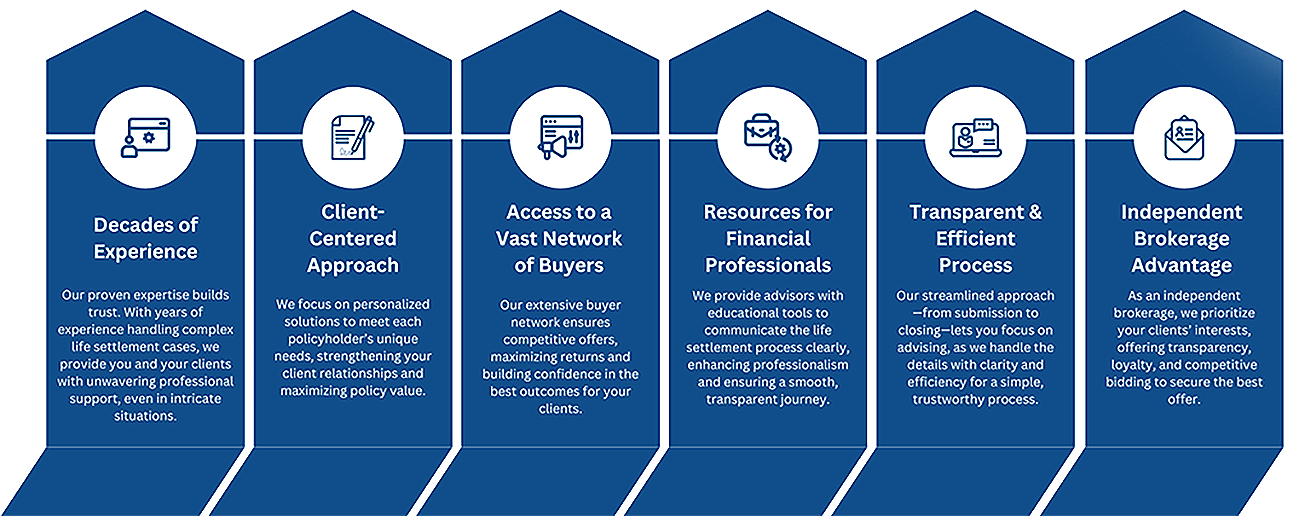 Decades of Experience

Our proven expertise builds trust. With years of experience handling complex life settlement cases, we provide you and your clients with unwavering professional support, even in intricate situations.

Client-Centered Approach

We focus on personalized solutions to meet each policyholder's unique needs, strengthening your client relationships and maximizing policy value.

Access to a Vast Network of Buyers

Our extensive buyer network ensures competitive offers, maximizing returns and building confidence in the best outcomes for your clients.

Resources for Financial Professionals

We provide advisors with educational tools to communicate the life settlement process clearly, enhancing professionalism and ensuring a smooth, transparent journey.

Transparent & Efficient Process

Our streamlined approach—from submission to closing—lets you focus on advising, as we handle the details with clarity and efficiency for a simple, trustworthy process.

Independent Brokerage Advantage

As an independent brokerage, we prioritize your clients' interests, offering transparency, loyalty, and competitive bidding to secure the best offer.